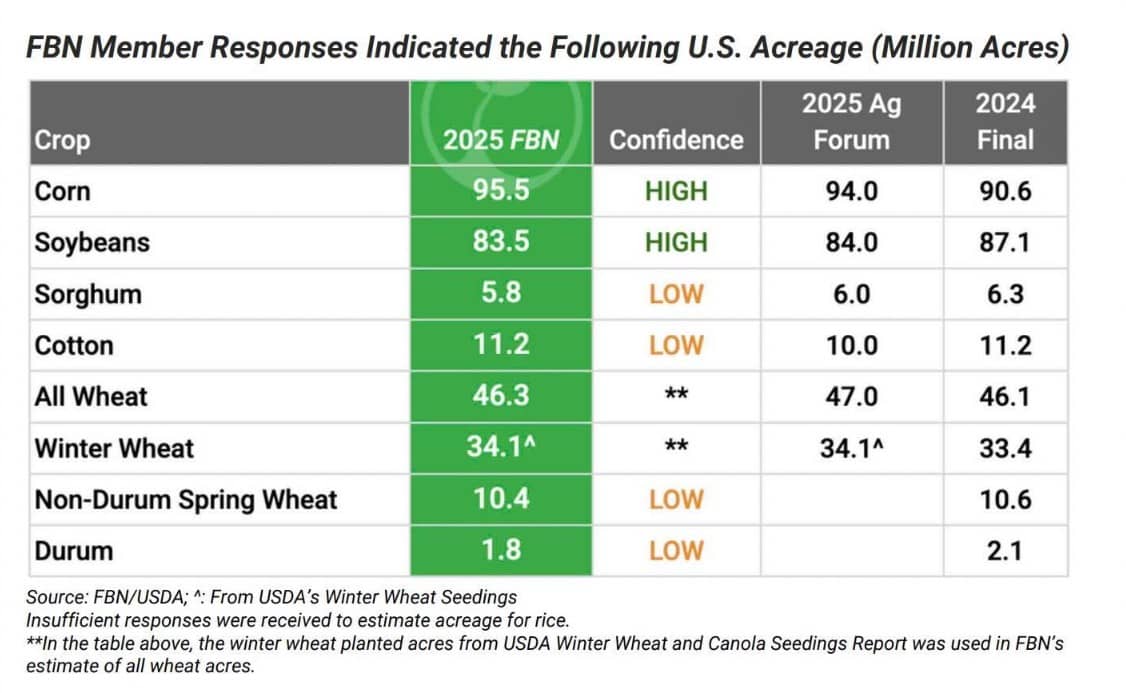 FBN Member Responses Indicated the Following U.S. Acreage (Million Acres)

| Crop | 2025 FBN | Confidence | 2025 Ag Forum | 2024 Final |
|---|---|---|---|---|
| Corn | 95.5 | HIGH | 94.0 | 90.6 |
| Soybeans | 83.5 | HIGH | 84.0 | 87.1 |
| Sorghum | 5.8 | LOW | 6.0 | 6.3 |
| Cotton | 11.2 | LOW | 10.0 | 11.2 |
| All Wheat | 46.3 | ** | 47.0 | 46.1 |
| Winter Wheat | 34.1^ | ** | 34.1^ | 33.4 |
| Non-Durum Spring Wheat | 10.4 | LOW | | 10.6 |
| Durum | 1.8 | LOW | | 2.1 |

Source: FBN/USDA; ^: From USDA's Winter Wheat Seedings
Insufficient responses were received to estimate acreage for rice.
**In the table above, the winter wheat planted acres from USDA Winter Wheat and Canola Seedings Report was used in FBN's estimate of all wheat acres.